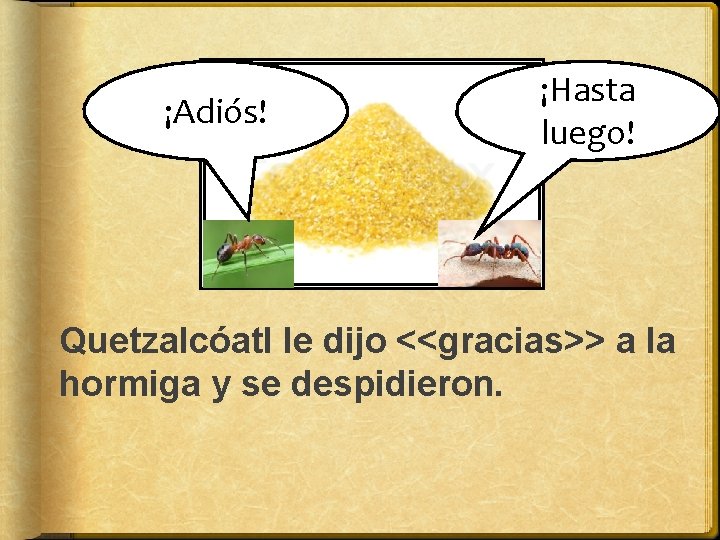 ¡Adiós!

¡Hasta luego!

Quetzalcóatl le dijo <<gracias>> a la hormiga y se despidieron.